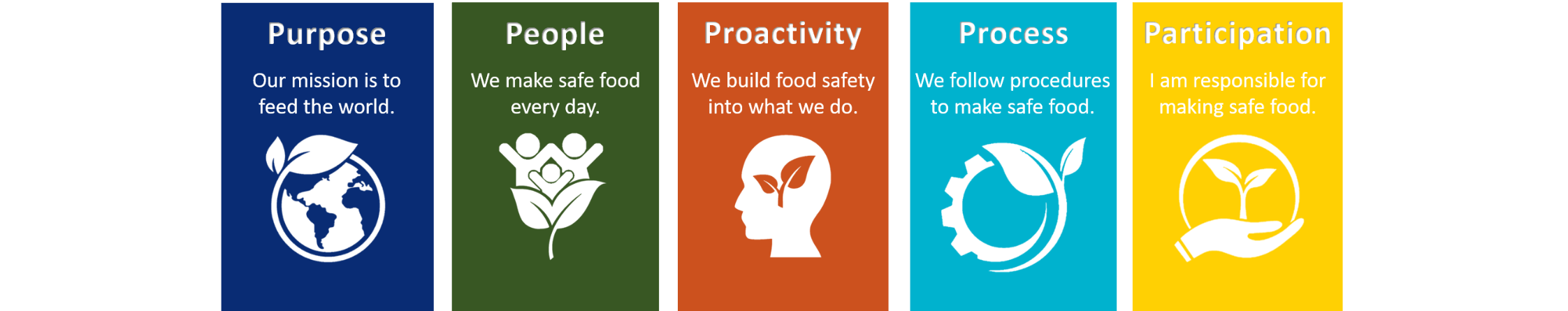 Purpose

Our mission is to feed the world.

People

We make safe food every day.

Proactivity

We build food safety into what we do.

Process

We follow procedures to make safe food.

Participation

I am responsible for making safe food.